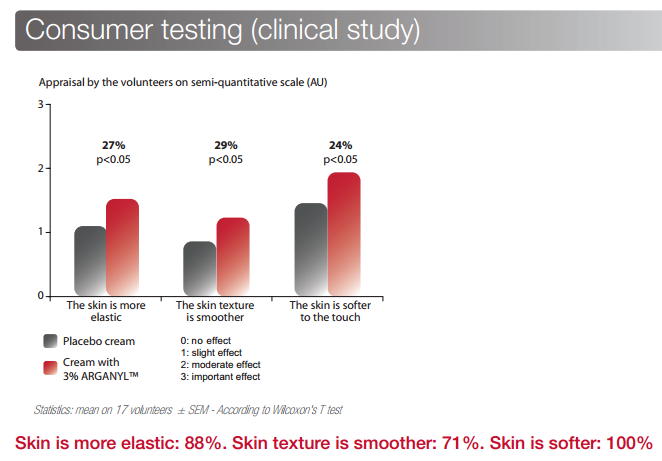 Consumer testing (clinical study)

Appraisal by the volunteers on semi-quantitative scale (AU)

3
2
1
0

27%
p<0.05

29%
p<0.05

24%
p<0.05

The skin is more elastic

The skin texture is smoother

The skin is softer to the touch

Placebo cream

Cream with 3% ARGANYL™

0: no effect
1: slight effect
2: moderate effect
3: important effect

Statistics: mean on 17 volunteers ± SEM - According to Wilcoxon's T test

Skin is more elastic: 88%. Skin texture is smoother: 71%. Skin is softer: 100%